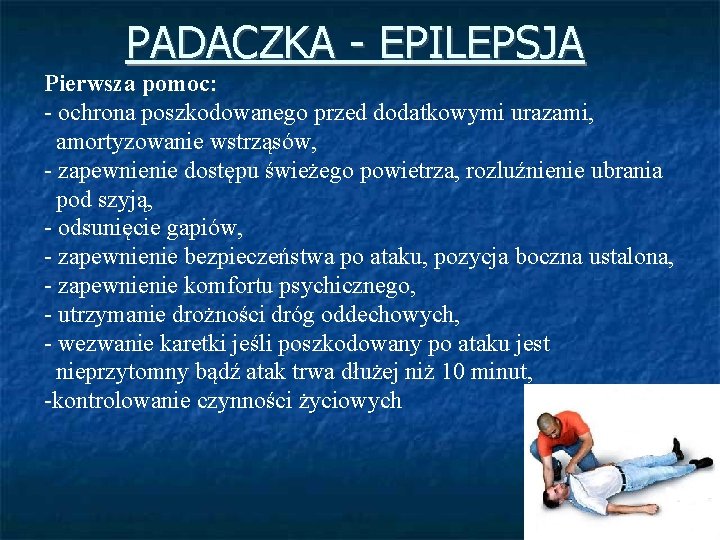 PADACZKA - EPILEPSJA

Pierwsza pomoc:
- ochrona poszkodowanego przed dodatkowymi urazami, amortyzowanie wstrząsów,
- zapewnienie dostępu świeżego powietrza, rozluźnienie ubrania pod szyją,
- odsunięcie gapiów,
- zapewnienie bezpieczeństwa po ataku, pozycja boczna ustalona,
- zapewnienie komfortu psychicznego,
- utrzymanie drożności dróg oddechowych,
- wezwanie karetki jeśli poszkodowany po ataku jest nieprzytomny bądź atak trwa dłużej niż 10 minut,
-kontrolowanie czynności życiowych